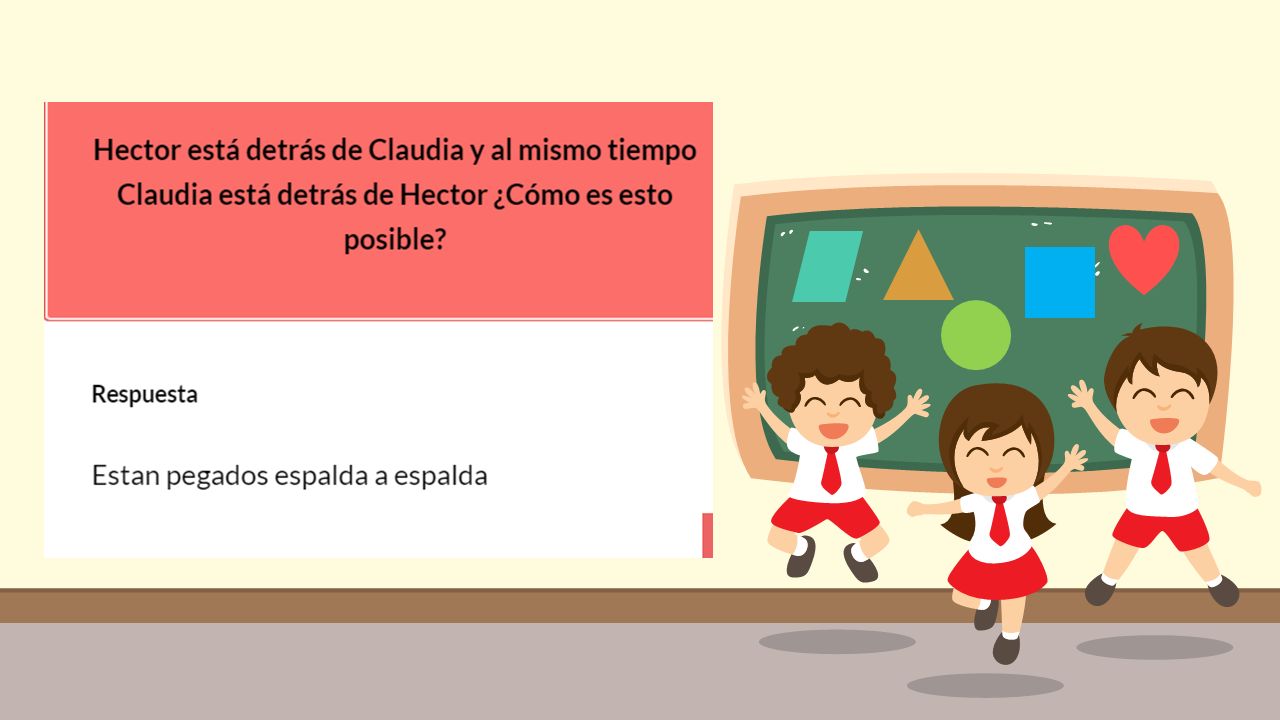 Hector está detrás de Claudia y al mismo tiempo Claudia está detrás de Hector ¿Cómo es esto posible?

Respuesta

Estan pegados espalda a espalda